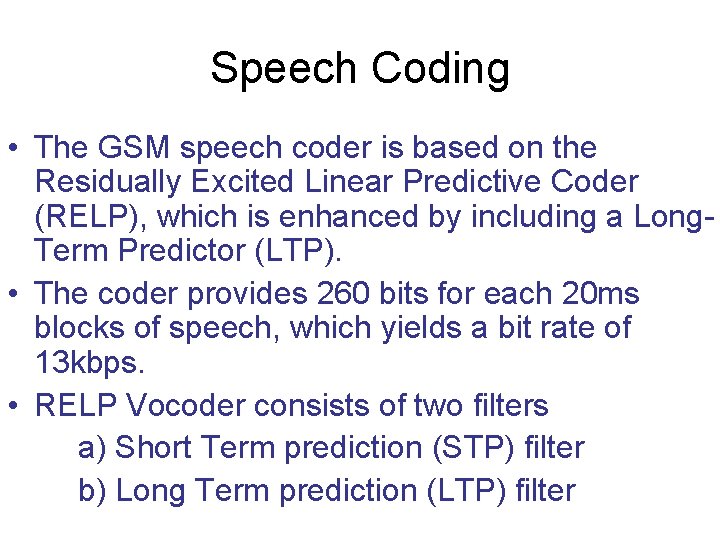 Speech Coding

• The GSM speech coder is based on the Residually Excited Linear Predictive Coder (RELP), which is enhanced by including a Long-Term Predictor (LTP).

• The coder provides 260 bits for each 20ms blocks of speech, which yields a bit rate of 13kbps.

• RELP Vocoder consists of two filters

a) Short Term prediction (STP) filter

b) Long Term prediction (LTP) filter